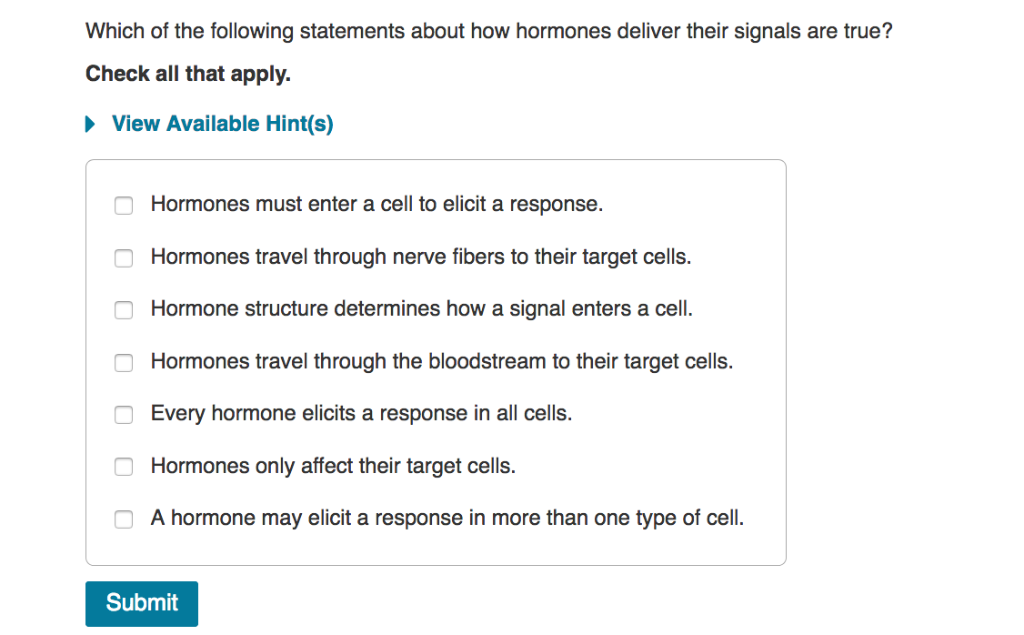 Which of the following statements about how hormones deliver their signals are true?

Check all that apply.

View Available Hint(s)

Hormones must enter a cell to elicit a response.

Hormones travel through nerve fibers to their target cells.

Hormone structure determines how a signal enters a cell.

Hormones travel through the bloodstream to their target cells.

Every hormone elicits a response in all cells.

Hormones only affect their target cells.

A hormone may elicit a response in more than one type of cell.

Submit